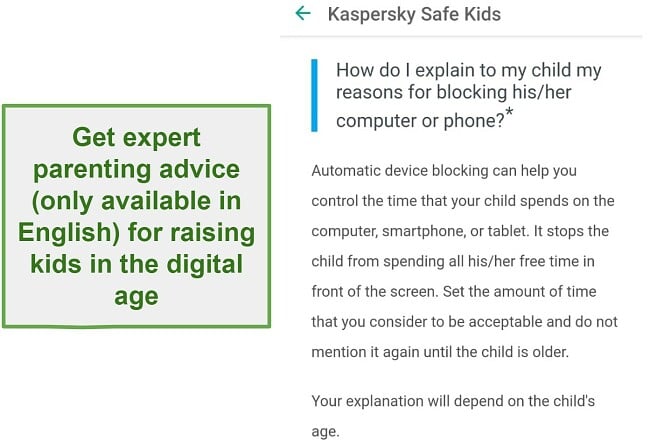 Get expert parenting advice (only available in English) for raising kids in the digital age

← Kaspersky Safe Kids

How do I explain to my child my reasons for blocking his/her computer or phone?*

Automatic device blocking can help you control the time that your child spends on the computer, smartphone, or tablet. It stops the child from spending all his/her free time in front of the screen. Set the amount of time that you consider to be acceptable and do not mention it again until the child is older.

Your explanation will depend on the child's age.